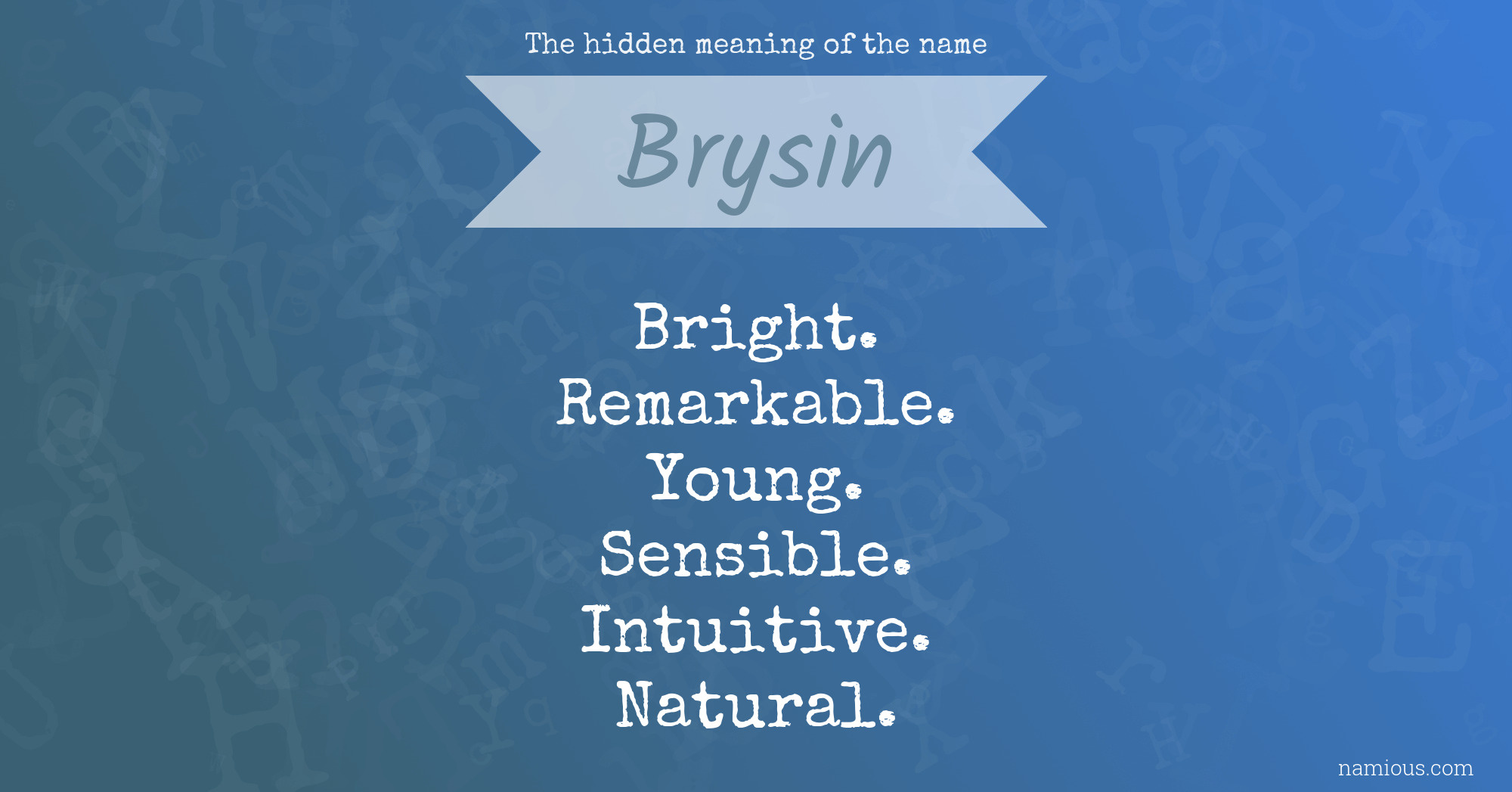 The hidden meaning of the name

Brysin

Bright.
Remarkable.
Young.
Sensible.
Intuitive.
Natural.

namious.com